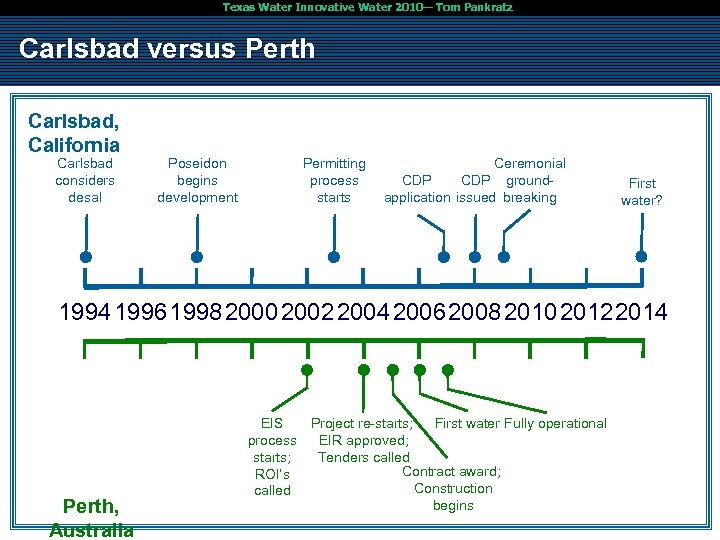 Texas Water Innovative Water 2010— Tom Pankratz

Carlsbad versus Perth

Carlsbad, California

Carlsbad considers desal

Poseidon begins development

Permitting process starts

CDP application

CDP issued

Ceremonial ground-breaking

First water?

1994 1996 1998 2000 2002 2004 2006 2008 2010 2012 2014

EIS process starts; ROI's called

Project re-starts; EIR approved; Tenders called

Contract award; Construction begins

First water

Fully operational

Perth, Australia